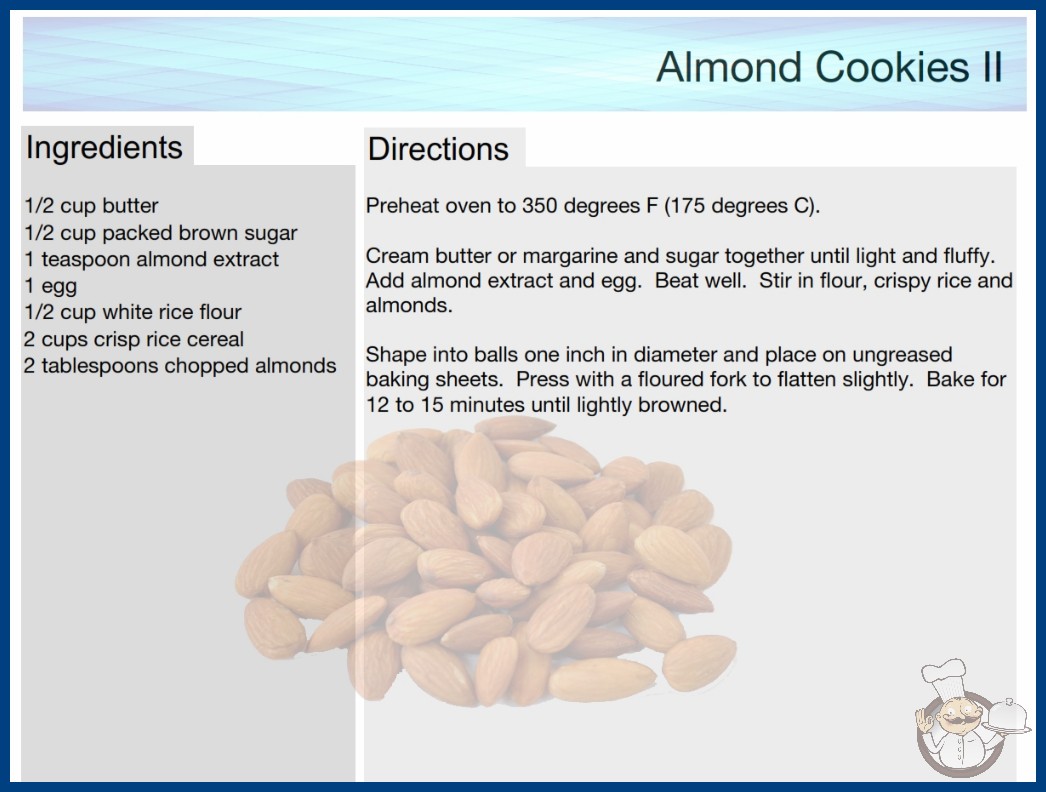 Almond Cookies II

Ingredients

1/2 cup butter
1/2 cup packed brown sugar
1 teaspoon almond extract
1 egg
1/2 cup white rice flour
2 cups crisp rice cereal
2 tablespoons chopped almonds

Directions

Preheat oven to 350 degrees F (175 degrees C).

Cream butter or margarine and sugar together until light and fluffy. Add almond extract and egg. Beat well. Stir in flour, crispy rice and almonds.

Shape into balls one inch in diameter and place on ungreased baking sheets. Press with a floured fork to flatten slightly. Bake for 12 to 15 minutes until lightly browned.